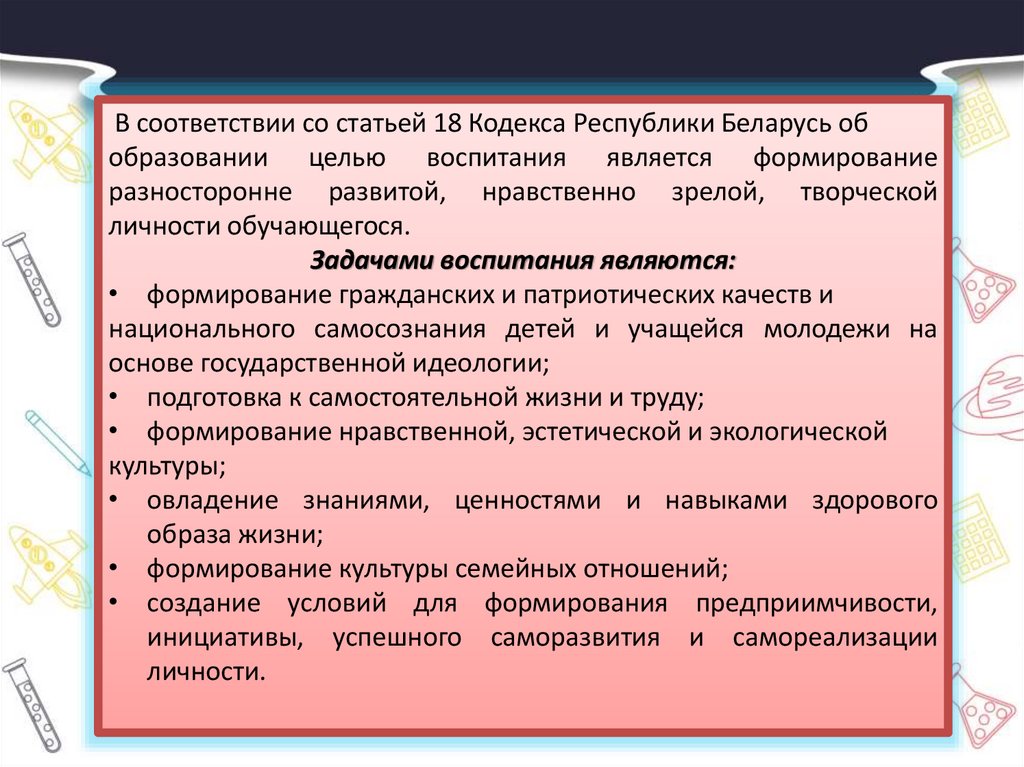 В соответствии со статьей 18 Кодекса Республики Беларусь об образовании целью воспитания является формирование разносторонне развитой, нравственно зрелой, творческой личности обучающегося.

Задачами воспитания являются:

• формирование гражданских и патриотических качеств и национального самосознания детей и учащейся молодежи на основе государственной идеологии;
• подготовка к самостоятельной жизни и труду;
• формирование нравственной, эстетической и экологической культуры;
• овладение знаниями, ценностями и навыками здорового образа жизни;
• формирование культуры семейных отношений;
• создание условий для формирования предприимчивости, инициативы, успешного саморазвития и самореализации личности.